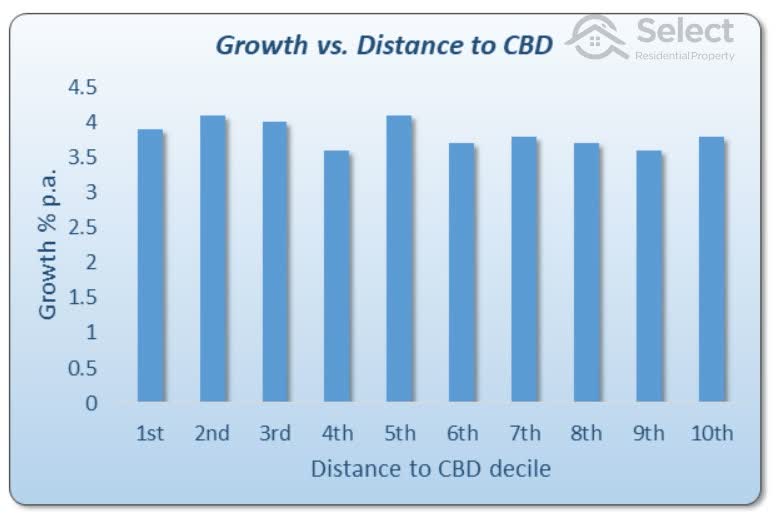 Growth vs. Distance to CBD

Select
Residential Property

Growth % p.a.

4.5
4
3.5
3
2.5
2
1.5
1
0.5
0

1st 2nd 3rd 4th 5th 6th 7th 8th 9th 10th

Distance to CBD decile